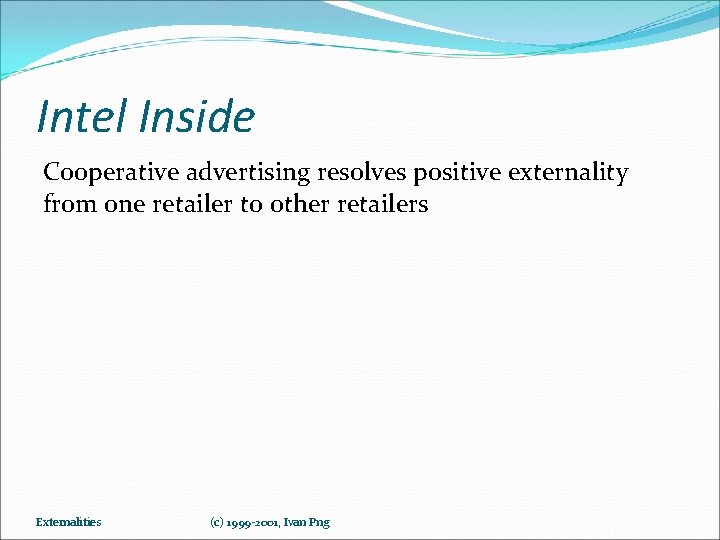 Intel Inside

Cooperative advertising resolves positive externality from one retailer to other retailers

Externalities

(c) 1999-2001, Ivan Png